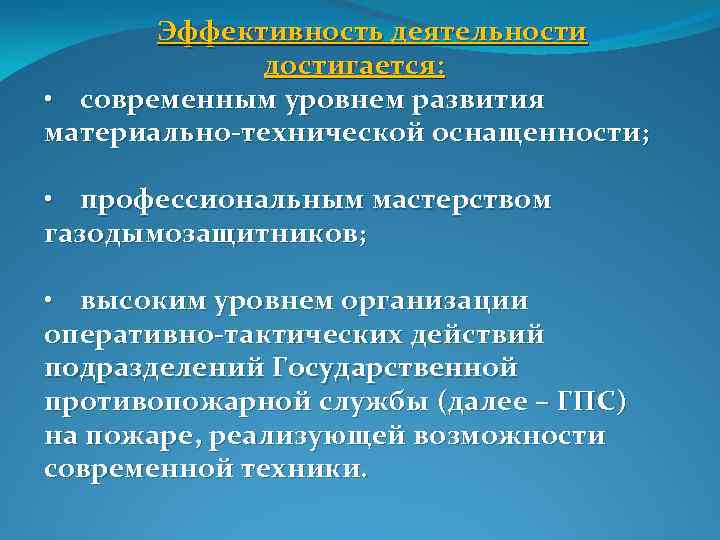 Эффективность деятельности достигается:

• современным уровнем развития материально-технической оснащенности;

• профессиональным мастерством газодымозащитников;

• высоким уровнем организации оперативно-тактических действий подразделений Государственной противопожарной службы (далее – ГПС) на пожаре, реализующей возможности современной техники.